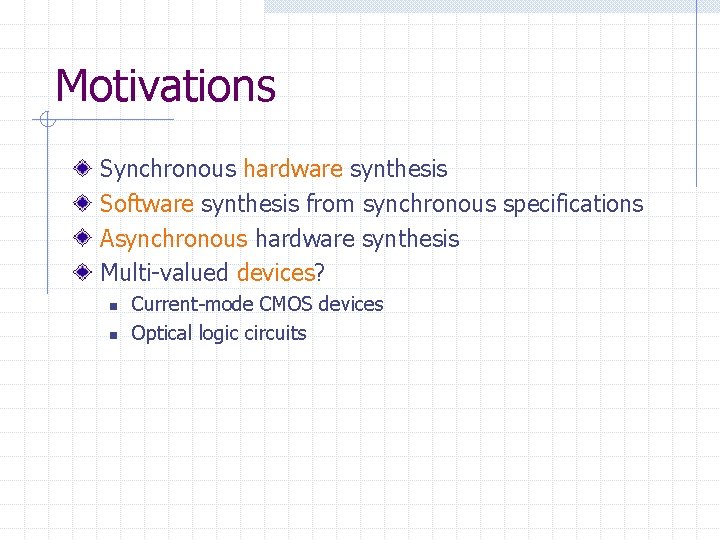 Motivations

Synchronous hardware synthesis
Software synthesis from synchronous specifications
Asynchronous hardware synthesis
Multi-valued devices?
Current-mode CMOS devices
Optical logic circuits